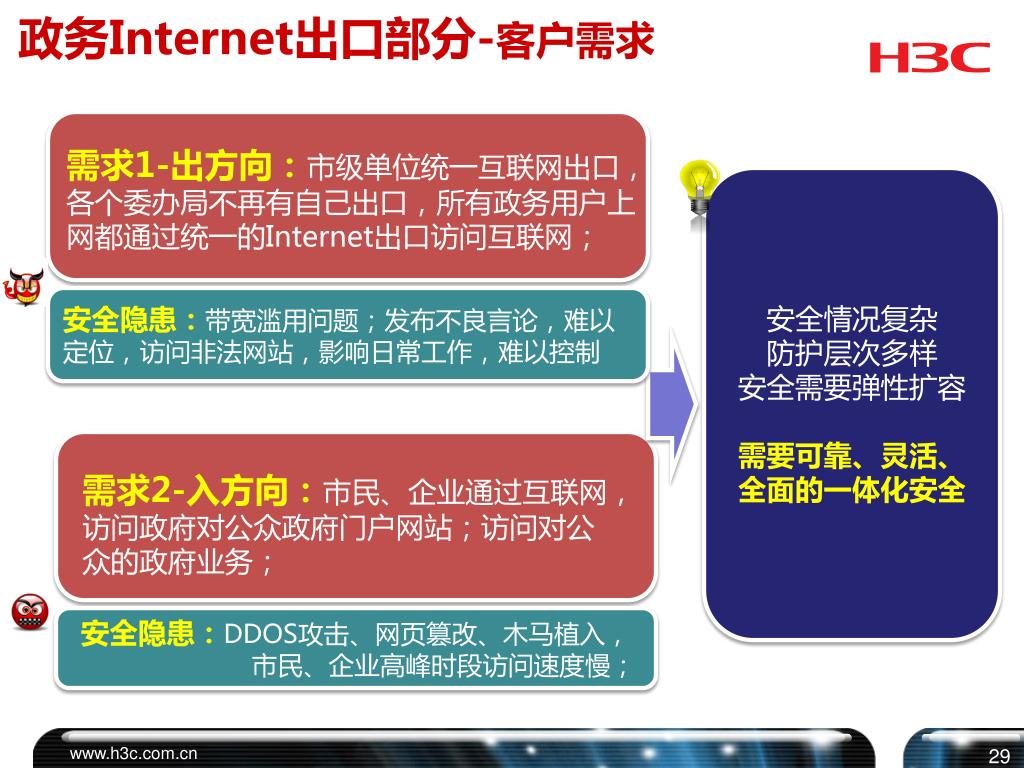 政务Internet出口部分-客户需求

H3C

需求1-出方向：市级单位统一互联网出口，各个委办局不再有自己出口，所有政务用户上网都通过统一的Internet出口访问互联网；

安全隐患：带宽滥用问题；发布不良言论，难以定位，访问非法网站，影响日常工作，难以控制

需求2-入方向：市民、企业通过互联网，访问政府对公众政府门户网站；访问对公众的政府业务；

安全隐患：DDOS攻击、网页篡改、木马植入，市民、企业高峰时段访问速度慢；

安全情况复杂
防护层次多样
安全需要弹性扩容

需要可靠、灵活、全面的一体化安全

www.h3c.com.cn

29